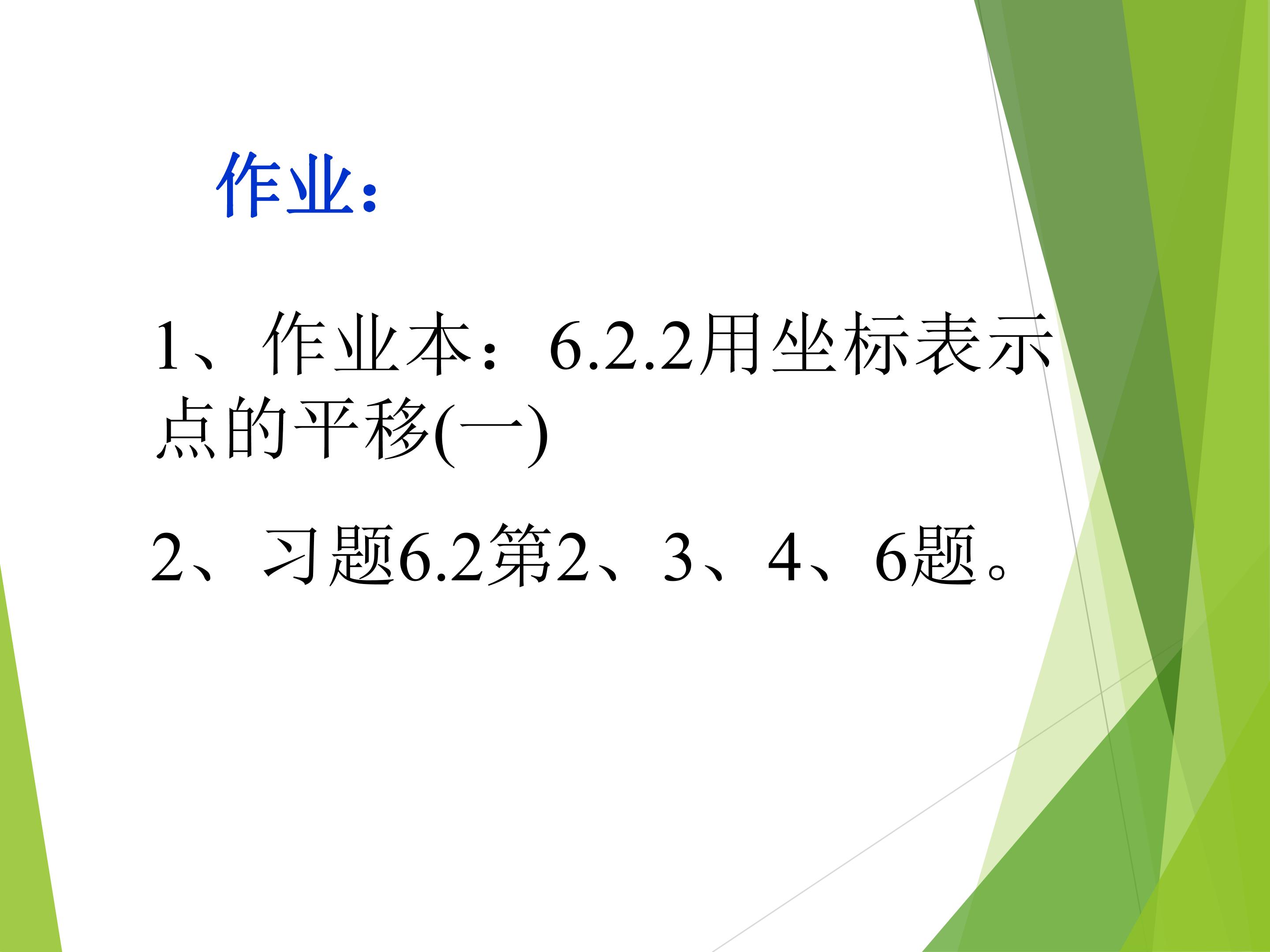 作业:

1、作业本:6.2.2用坐标表示点的平移(一)

2、习题6.2第2、3、4、6题。